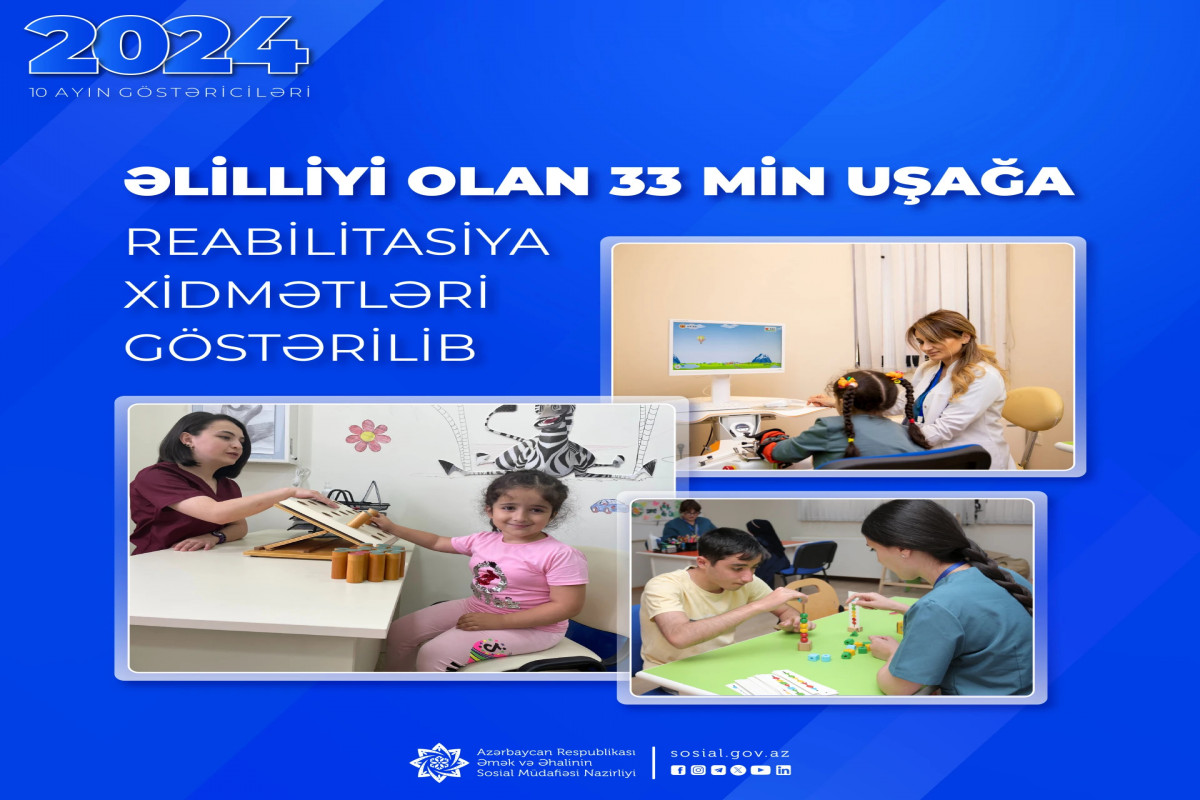 2024
10 AYIN GÖSTƏRİCİLƏRİ

ƏLİLLİYİ OLAN 33 MİN UŞAĞA

REABİLİTASİYA XİDMƏTLƏRİ GÖSTƏRİLİB

Azərbaycan Respublikası Əmək və Əhalinin Sosial Müdafiəsi Nazirliyi

sosial.gov.az